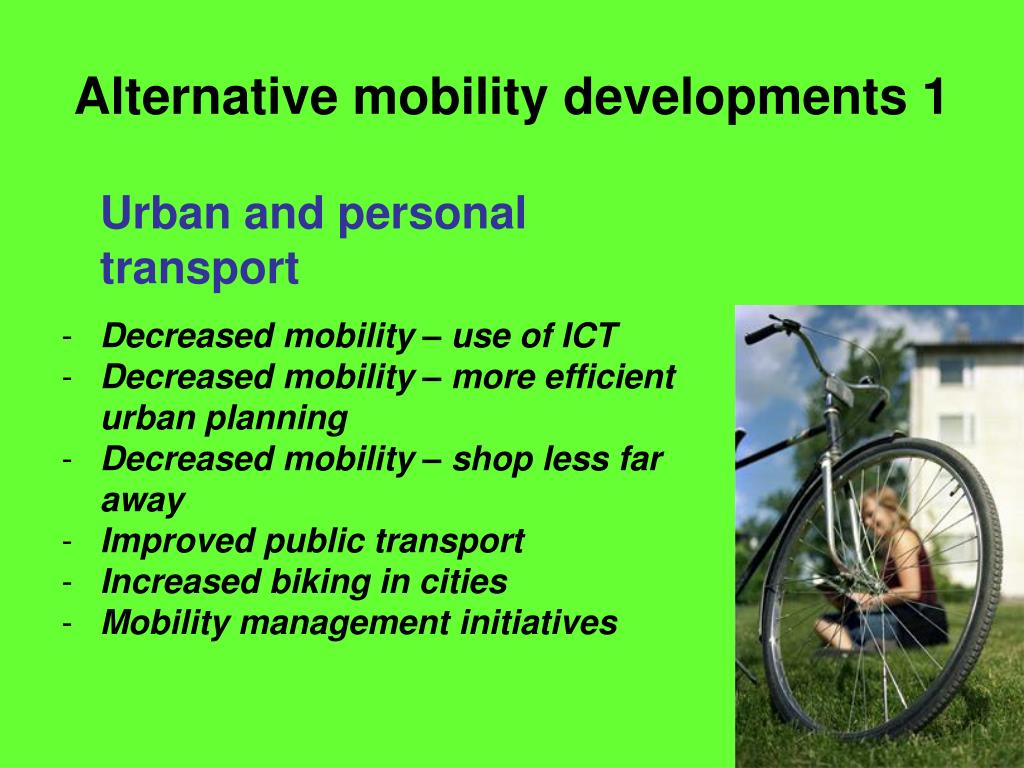 Alternative mobility developments 1

Urban and personal transport

- Decreased mobility – use of ICT
- Decreased mobility – more efficient urban planning
- Decreased mobility – shop less far away
- Improved public transport
- Increased biking in cities
- Mobility management initiatives